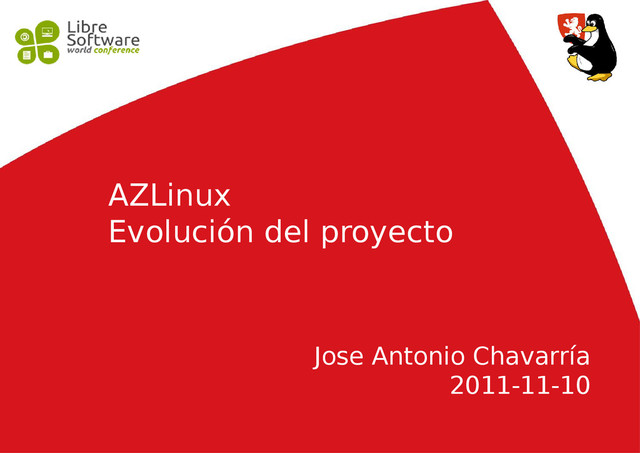 Libre Software world conference

AZLinux
Evolución del proyecto

Jose Antonio Chavarría
2011-11-10